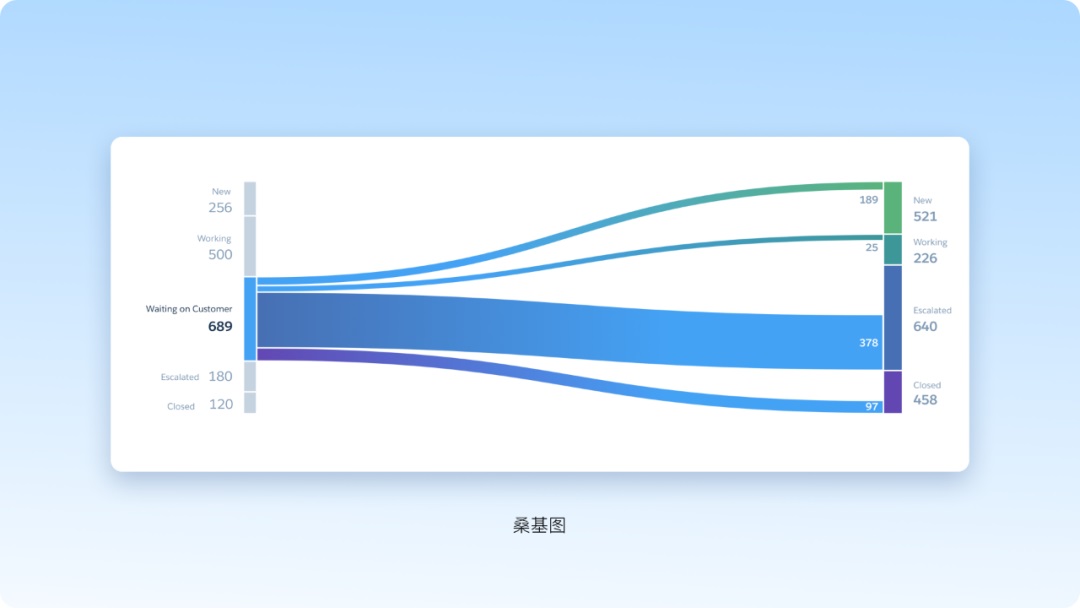 New
256

Working
500

Waiting on Customer
689

Escalated 180

Closed 120

189

25

378

97

New
521

Working
226

Escalated
640

Closed
458

桑基图